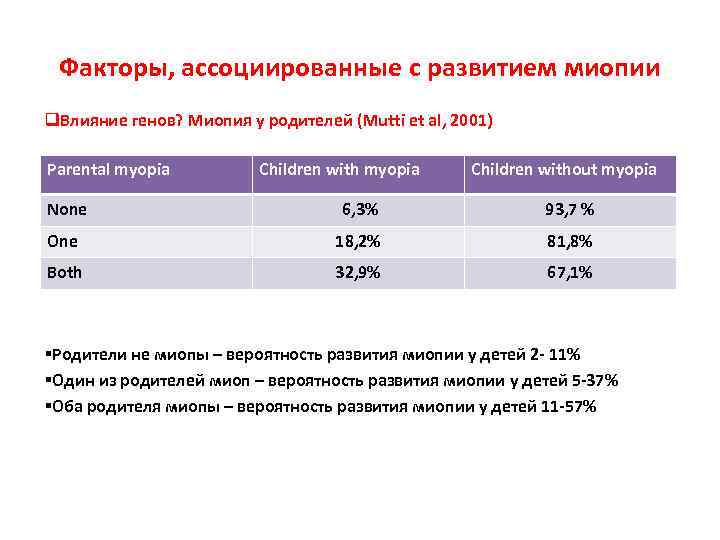 Факторы, ассоциированные с развитием миопии

❑Влияние генов? Миопия у родителей (Mutti et al, 2001)

| Parental myopia | Children with myopia | Children without myopia |
|---|---|---|
| None | 6,3% | 93,7 % |
| One | 18,2% | 81,8% |
| Both | 32,9% | 67,1% |

▪Родители не миопы – вероятность развития миопии у детей 2- 11%
▪Один из родителей миоп – вероятность развития миопии у детей 5-37%
▪Оба родителя миопы – вероятность развития миопии у детей 11-57%